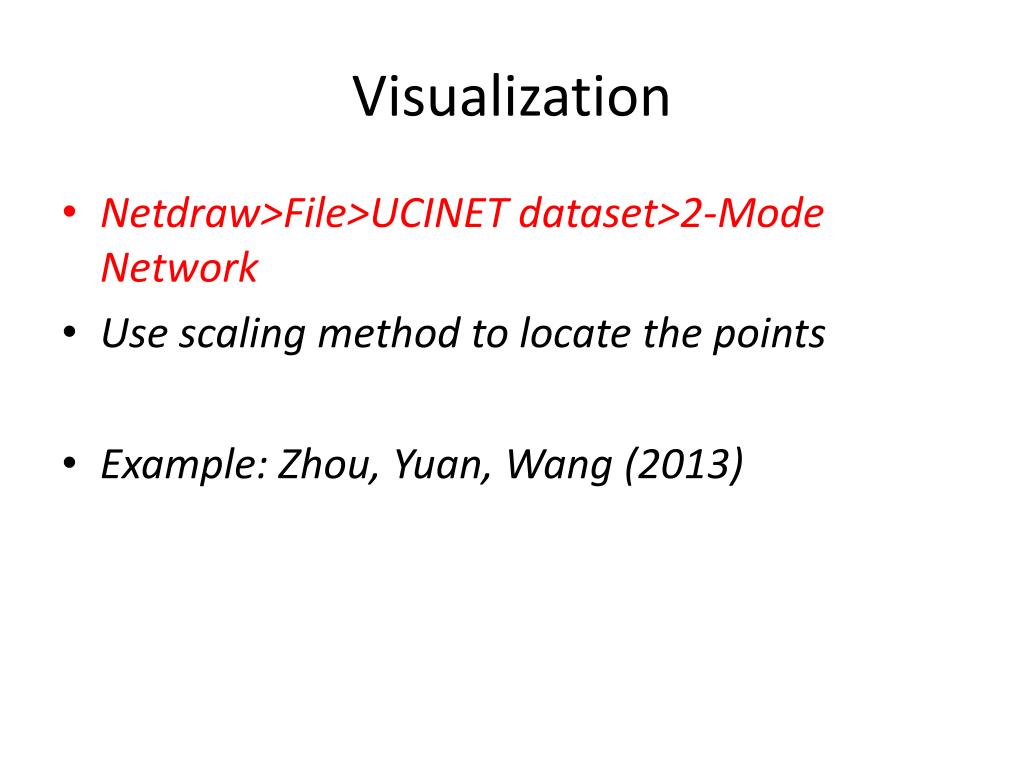 Visualization

• Netdraw>File>UCINET dataset>2-Mode Network
• Use scaling method to locate the points

• Example: Zhou, Yuan, Wang (2013)